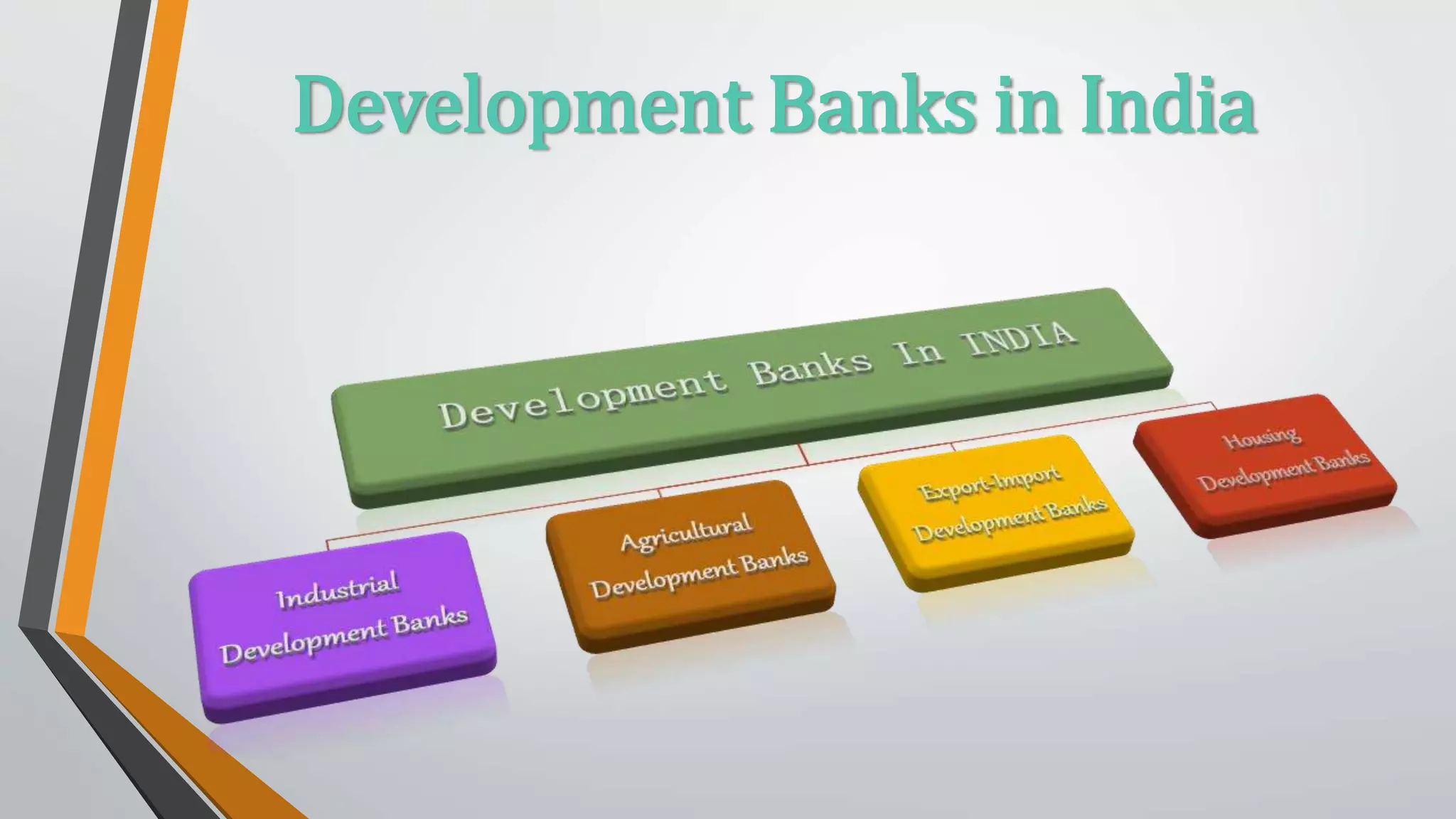 Development Banks in India

Development Banks In INDIA

Industrial Development Banks

Agricultural Development Banks

Export-Import Development Banks

Housing Development Banks